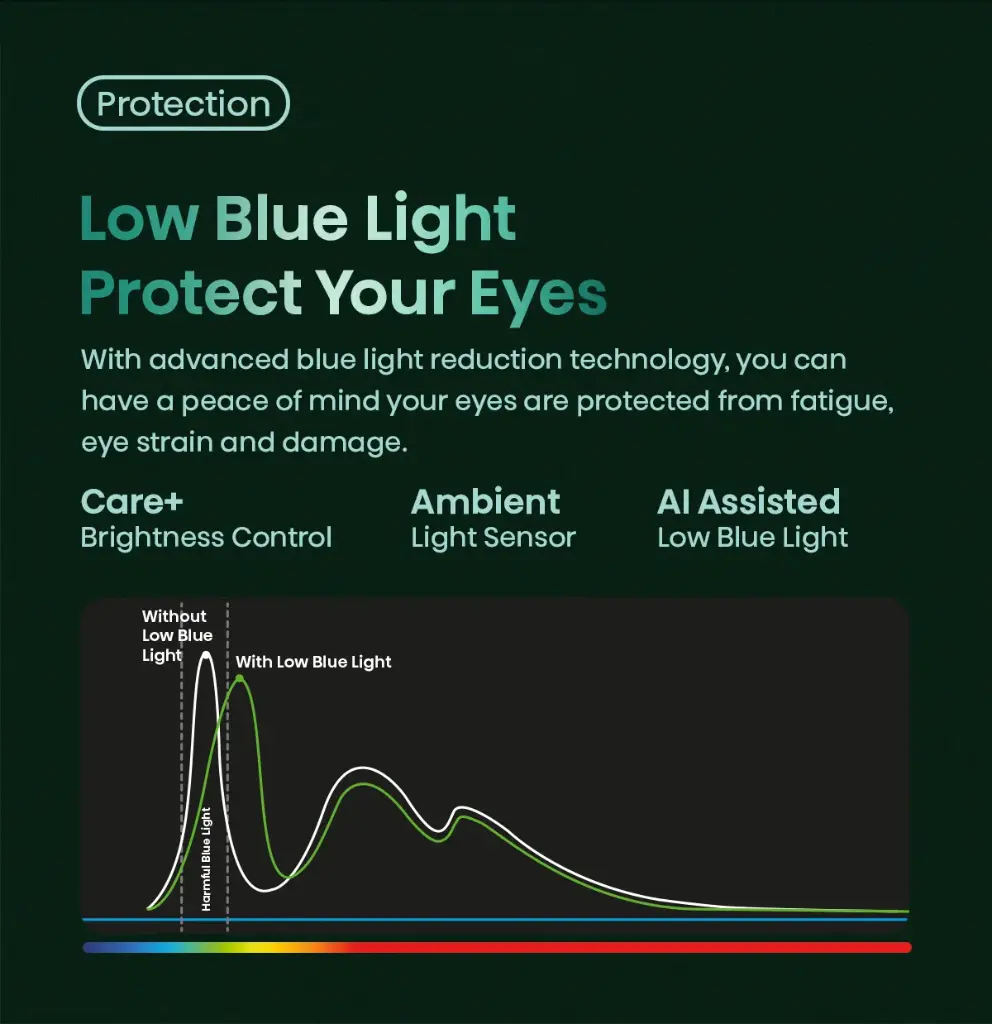 Protection

Low Blue Light
Protect Your Eyes

With advanced blue light reduction technology, you can have a peace of mind your eyes are protected from fatigue, eye strain and damage.

Care+
Brightness Control

Ambient
Light Sensor

AI Assisted
Low Blue Light

Without Low Blue Light

With Low Blue Light

Harmful Blue Light